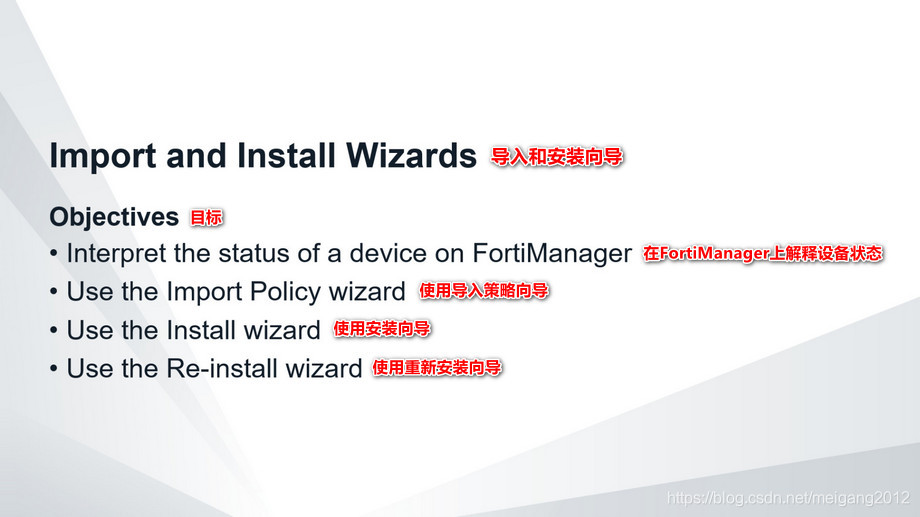 Import and Install Wizards 导入和安装向导

Objectives 目标

• Interpret the status of a device on FortiManager 在FortiManager上解释设备状态
• Use the Import Policy wizard 使用导入策略向导
• Use the Install wizard 使用安装向导
• Use the Re-install wizard 使用重新安装向导

https://blog.csdn.net/meigang2012